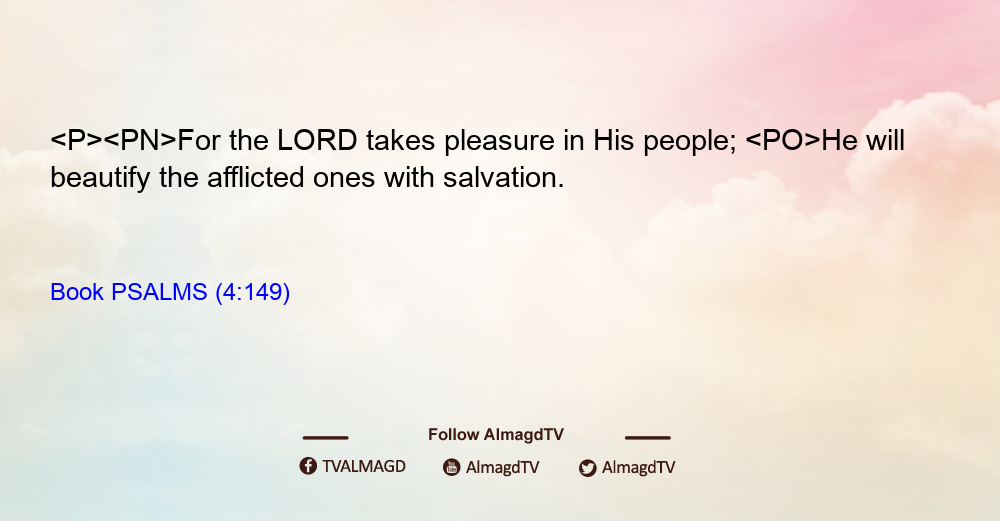 <P><PN>For the LORD takes pleasure in His people; <PO>He will beautify the afflicted ones with salvation.

Book PSALMS (4:149)

Follow AlmagdTV

TVALMAGD AlmagdTV AlmagdTV